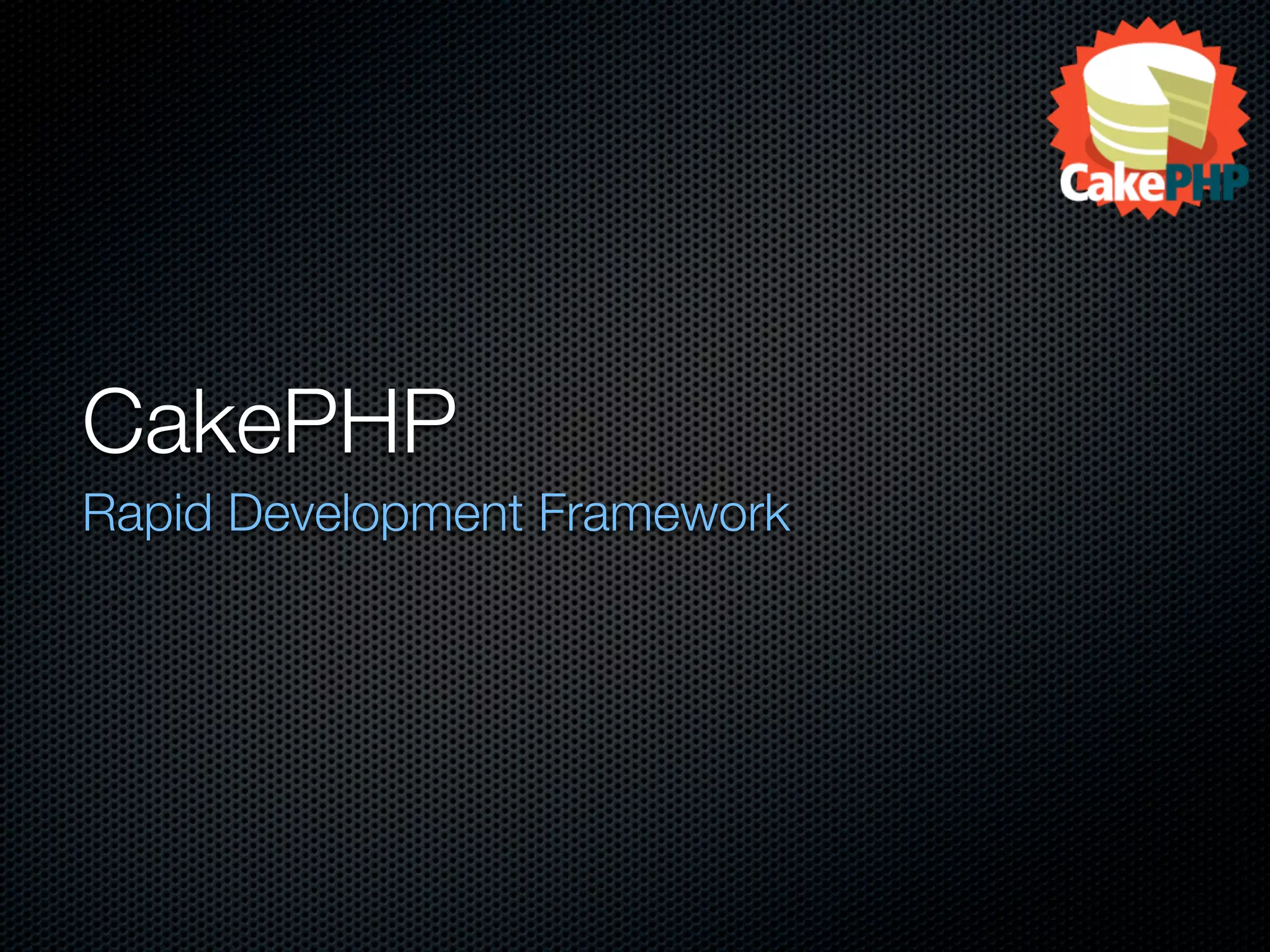 CakePHP

CakePHP
Rapid Development Framework